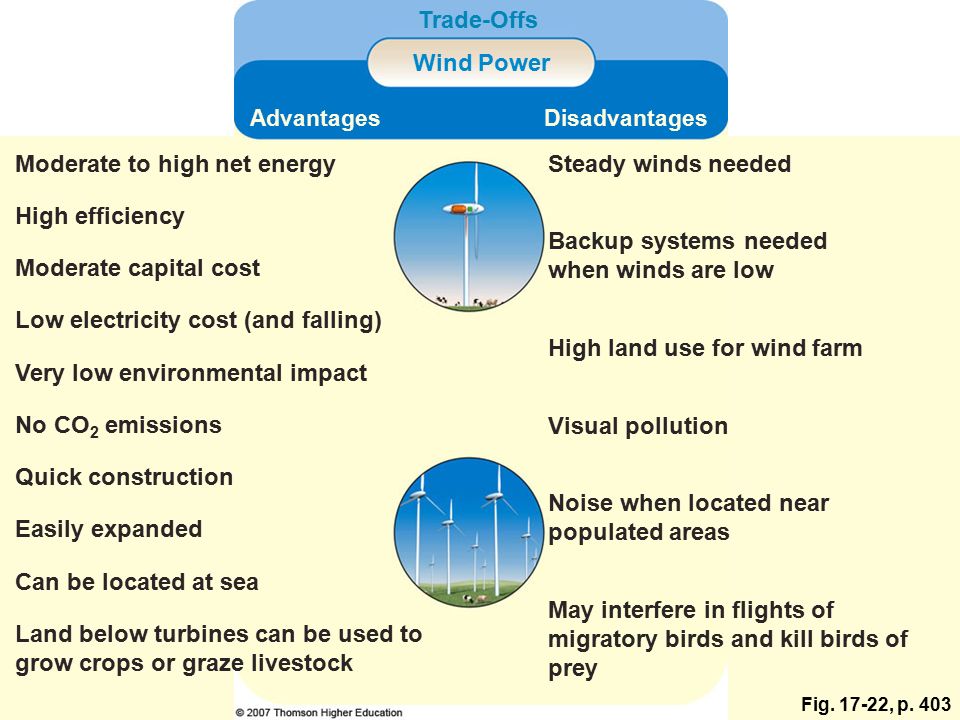 Trade-Offs

Wind Power

Advantages

Moderate to high net energy

High efficiency

Moderate capital cost

Low electricity cost (and falling)

Very low environmental impact

No $CO_2$ emissions

Quick construction

Easily expanded

Can be located at sea

Land below turbines can be used to grow crops or graze livestock

Disadvantages

Steady winds needed

Backup systems needed when winds are low

High land use for wind farm

Visual pollution

Noise when located near populated areas

May interfere in flights of migratory birds and kill birds of prey

© 2007 Thomson Higher Education

Fig. 17-22, p. 403